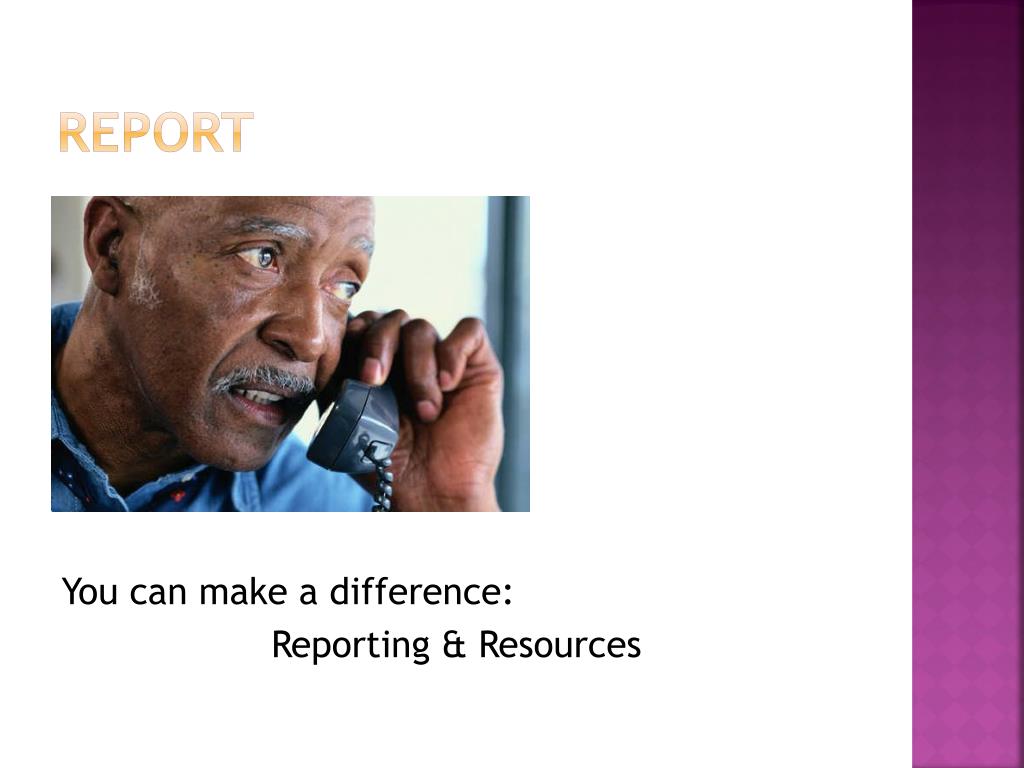 REPORT

You can make a difference:
Reporting & Resources